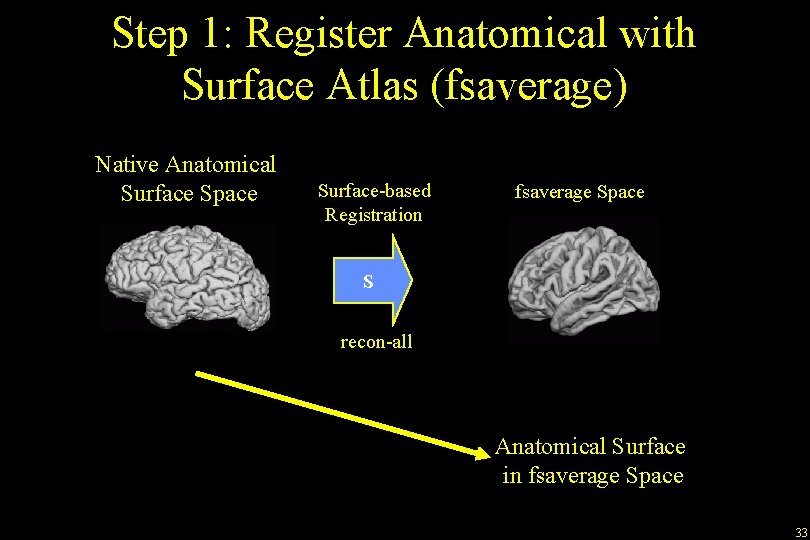 Step 1: Register Anatomical with Surface Atlas (fsaverage)

Native Anatomical Surface Space

Surface-based Registration

S

recon-all

fsaverage Space

Anatomical Surface in fsaverage Space

33